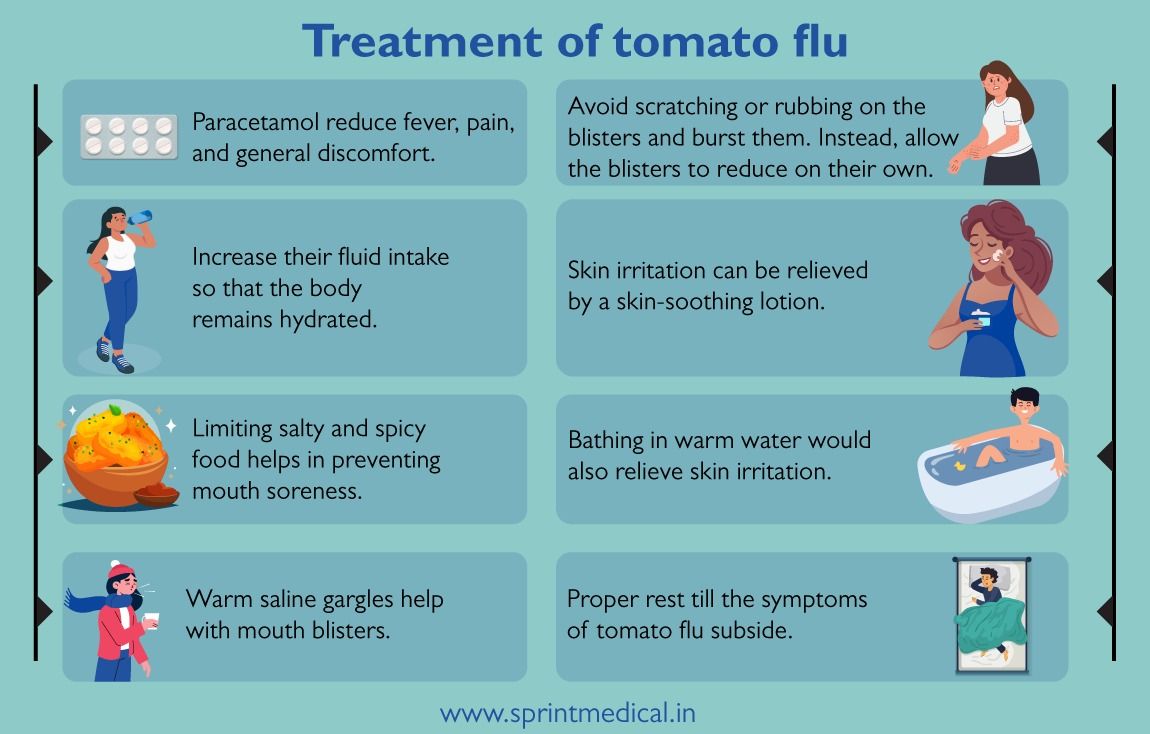 Treatment of tomato flu

Paracetamol reduce fever, pain, and general discomfort.

Increase their fluid intake so that the body remains hydrated.

Limiting salty and spicy food helps in preventing mouth soreness.

Warm saline gargles help with mouth blisters.

Avoid scratching or rubbing on the blisters and burst them. Instead, allow the blisters to reduce on their own.

Skin irritation can be relieved by a skin-soothing lotion.

Bathing in warm water would also relieve skin irritation.

Proper rest till the symptoms of tomato flu subside.

www.sprintmedical.in